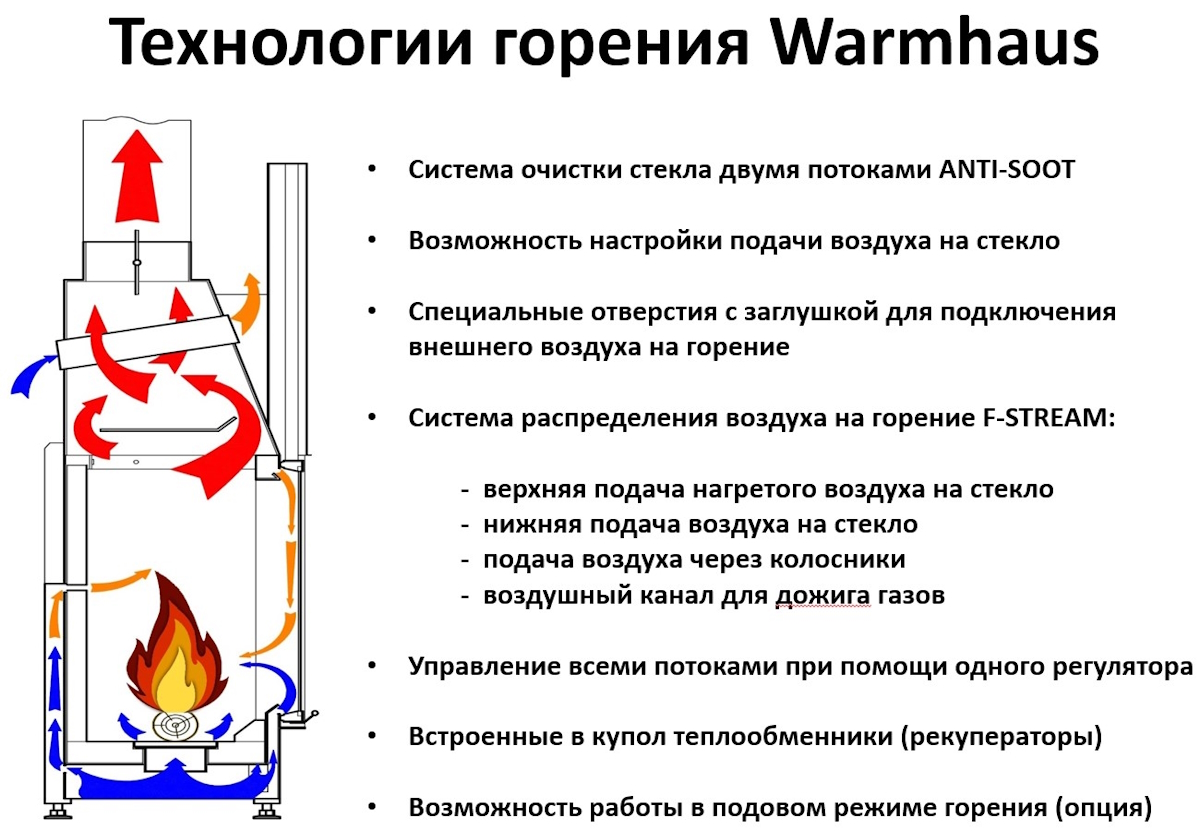 Технологии горения Warmhaus

• Система очистки стекла двумя потоками ANTI-SOOT

• Возможность настройки подачи воздуха на стекло

• Специальные отверстия с заглушкой для подключения внешнего воздуха на горение

• Система распределения воздуха на горение F-STREAM:

- верхняя подача нагретого воздуха на стекло
- нижняя подача воздуха на стекло
- подача воздуха через колосники
- воздушный канал для дожига газов

• Управление всеми потоками при помощи одного регулятора

• Встроенные в купол теплообменники (рекуператоры)

• Возможность работы в подовом режиме горения (опция)